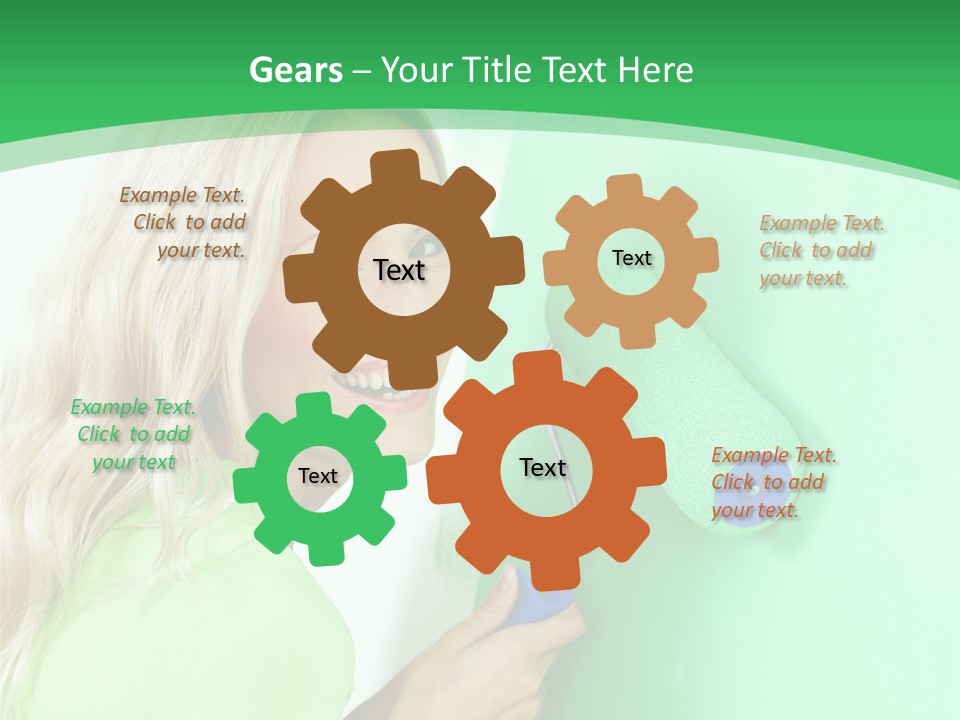 Gears – Your Title Text Here

Example Text. Click to add your text.

Text

Text

Example Text. Click to add your text.

Example Text. Click to add your text

Text

Text

Example Text. Click to add your text.